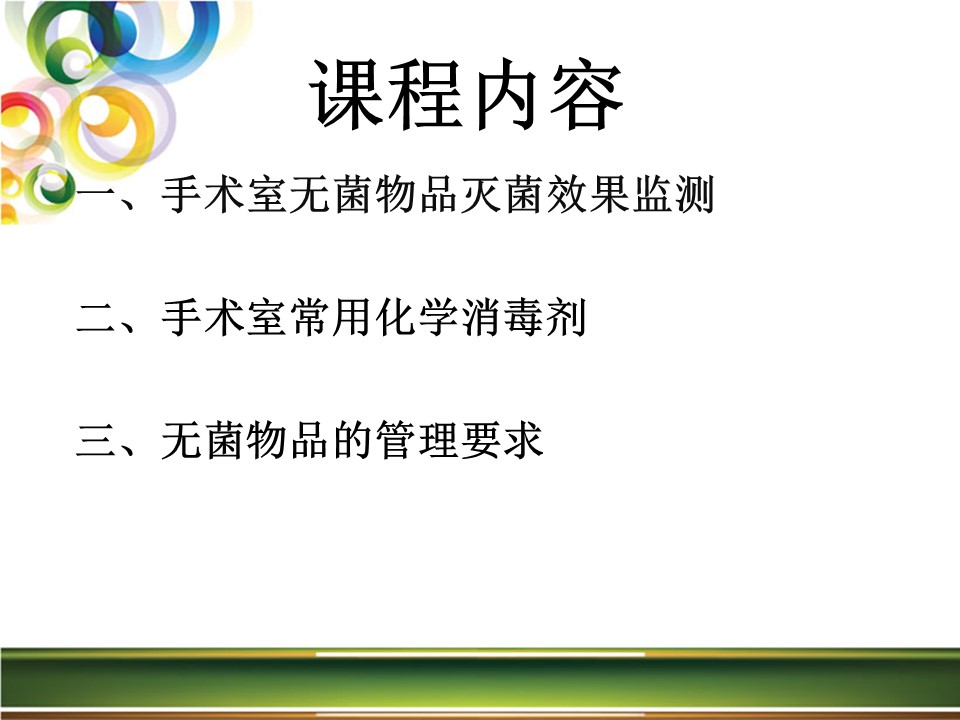 课程内容

一、手术室无菌物品灭菌效果监测

二、手术室常用化学消毒剂

三、无菌物品的管理要求